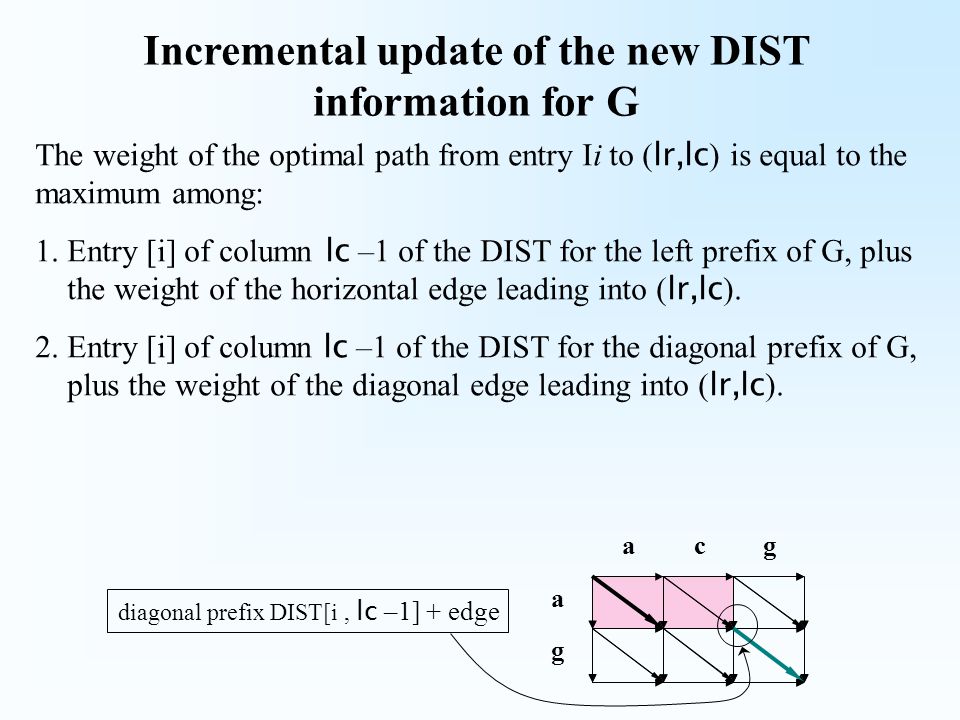 Incremental update of the new DIST information for G

The weight of the optimal path from entry I*i* to (lr,lc) is equal to the maximum among:

1. Entry [i] of column lc –1 of the DIST for the left prefix of G, plus the weight of the horizontal edge leading into (lr,lc).

2. Entry [i] of column lc –1 of the DIST for the diagonal prefix of G, plus the weight of the diagonal edge leading into (lr,lc).

diagonal prefix DIST[i , lc –1] + edge

a c g

a

g